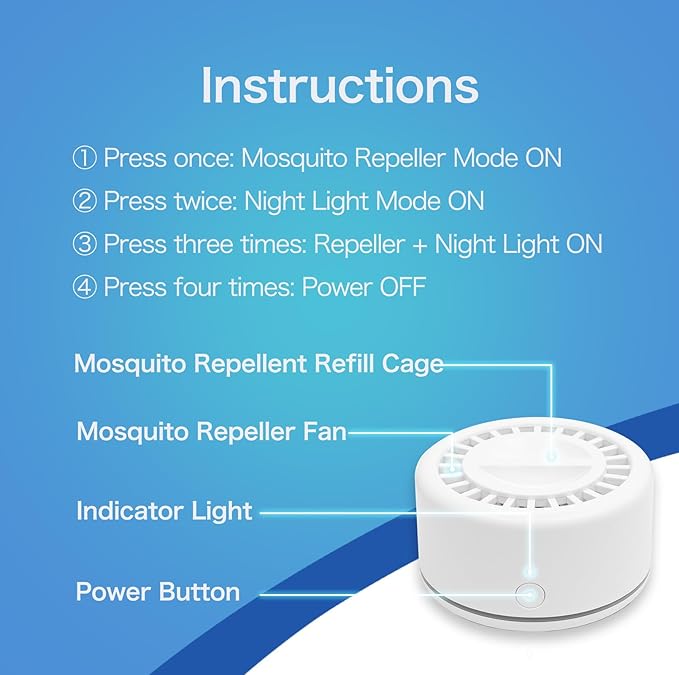 Instructions

① Press once: Mosquito Repeller Mode ON
② Press twice: Night Light Mode ON
③ Press three times: Repeller + Night Light ON
④ Press four times: Power OFF

Mosquito Repellent Refill Cage

Mosquito Repeller Fan

Indicator Light

Power Button